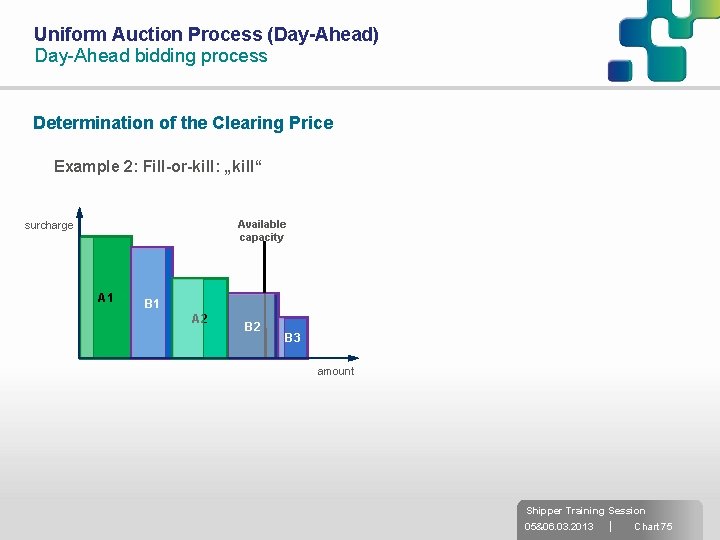 Uniform Auction Process (Day-Ahead)
Day-Ahead bidding process

Determination of the Clearing Price

Example 2: Fill-or-kill: „kill“

surcharge

Available capacity

A1

B1

A2

B2

B3

amount

Shipper Training Session
05&06.03.2013 | Chart 75